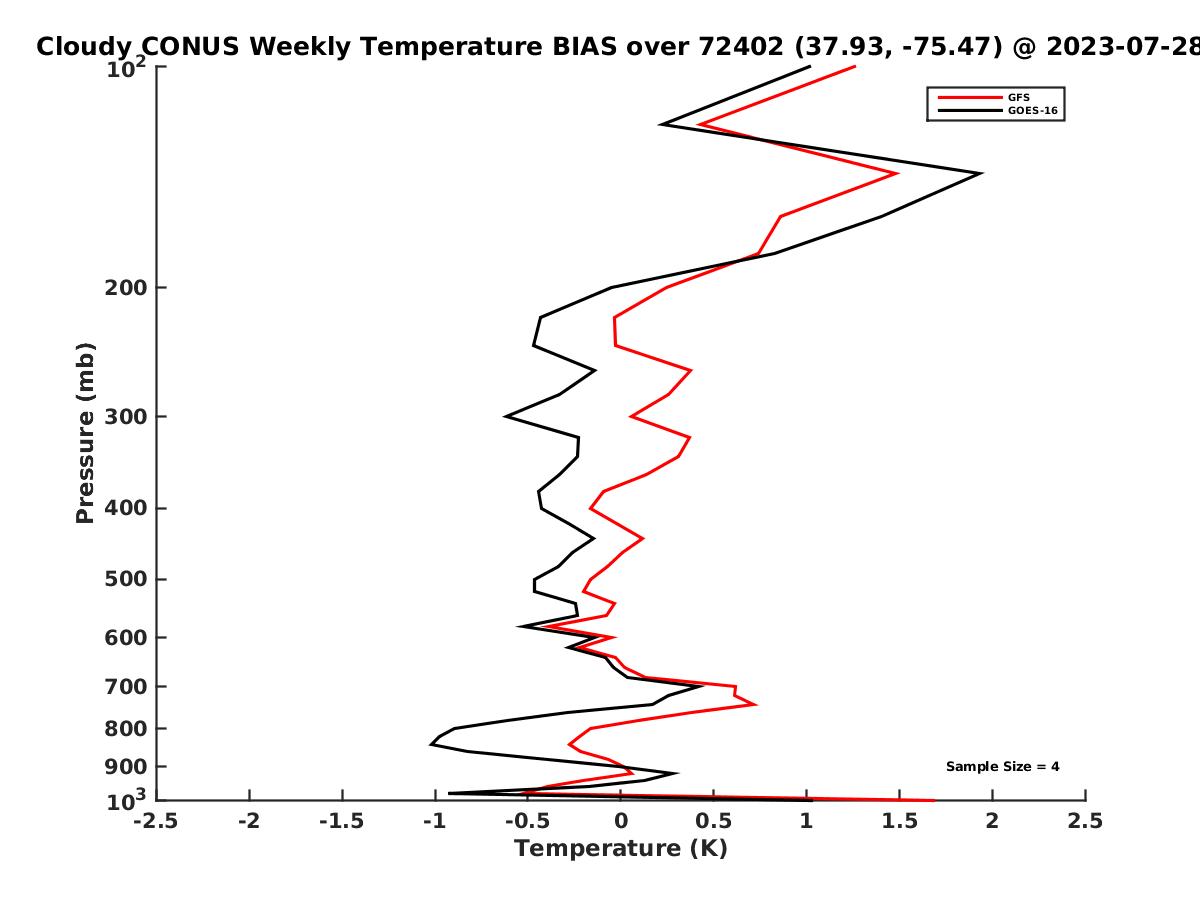 Cloudy CONUS Weekly Temperature BIAS over 72402 (37.93, -75.47) @ 2023-07-28

GFS
GOES-16

Pressure (mb)

$10^2$
200
300
400
500
600
700
800
900
$10^3$

Sample Size = 4

-2.5
-2
-1.5
-1
-0.5
0
0.5
1
1.5
2
2.5
Temperature (K)